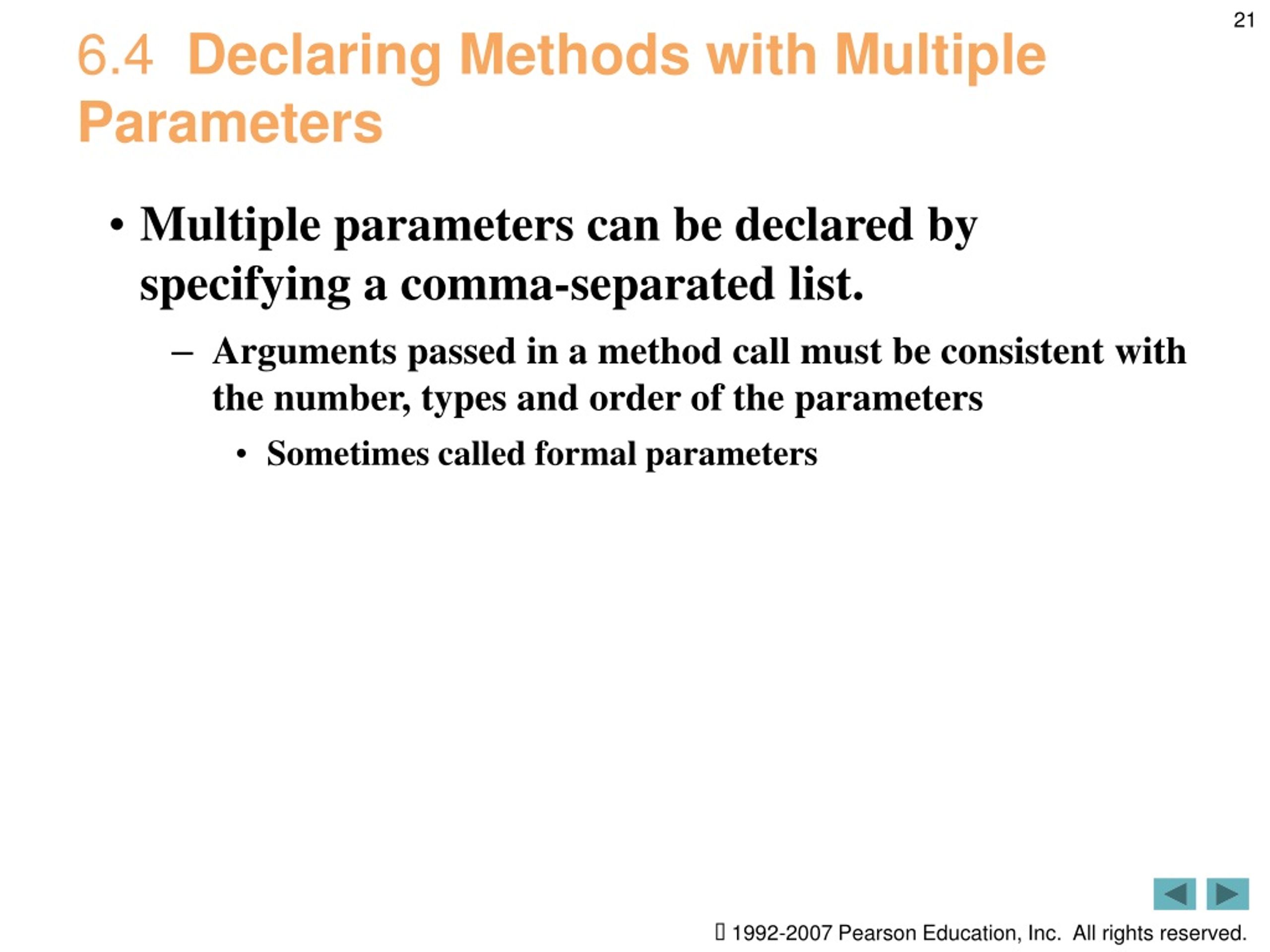 21

6.4 Declaring Methods with Multiple Parameters

• Multiple parameters can be declared by specifying a comma-separated list.

– Arguments passed in a method call must be consistent with the number, types and order of the parameters

• Sometimes called formal parameters

 1992-2007 Pearson Education, Inc. All rights reserved.